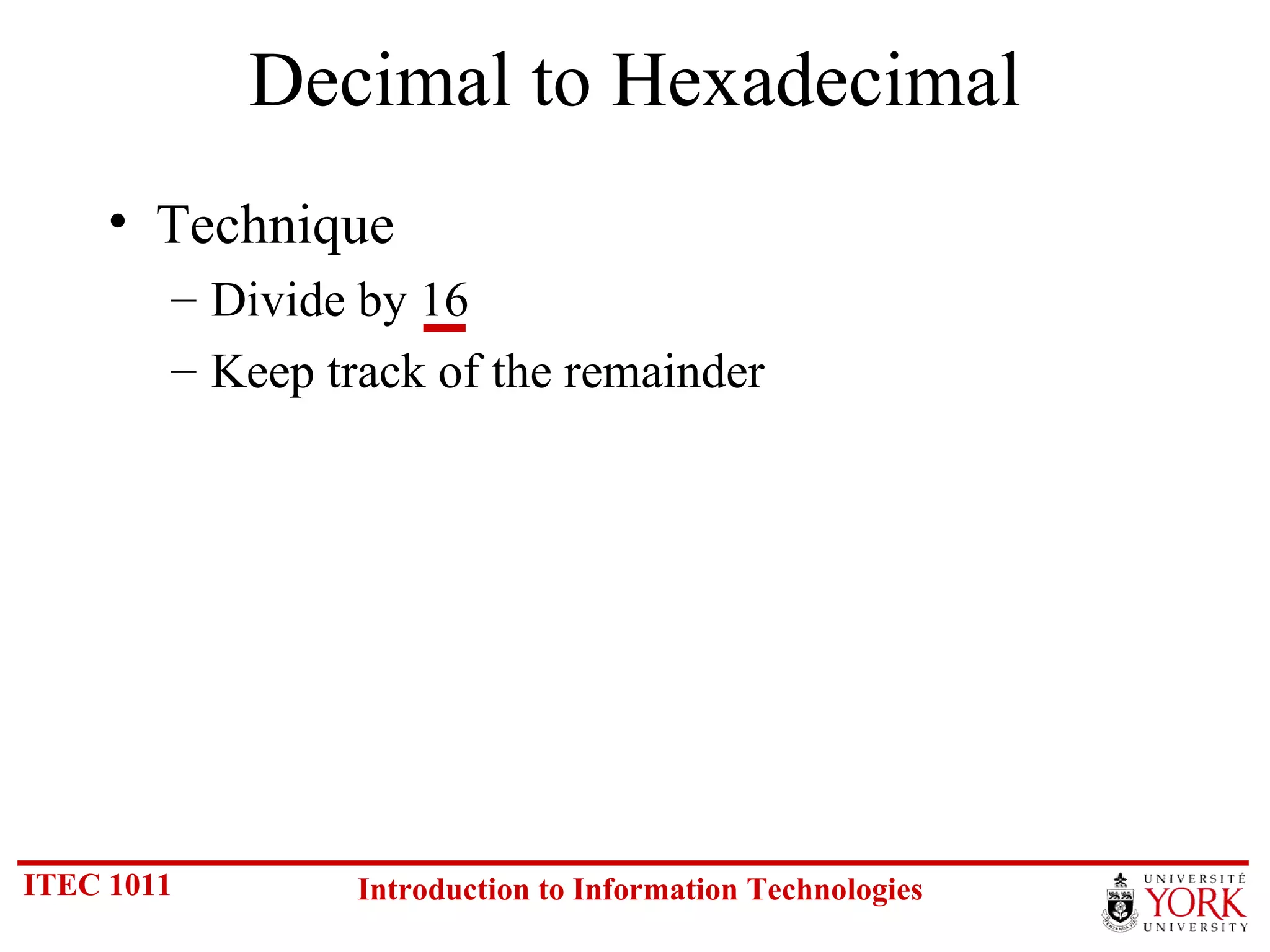 Decimal to Hexadecimal

• Technique
– Divide by 16
– Keep track of the remainder

ITEC 1011

Introduction to Information Technologies

UNIVERSITÉ YORK UNIVERSITY